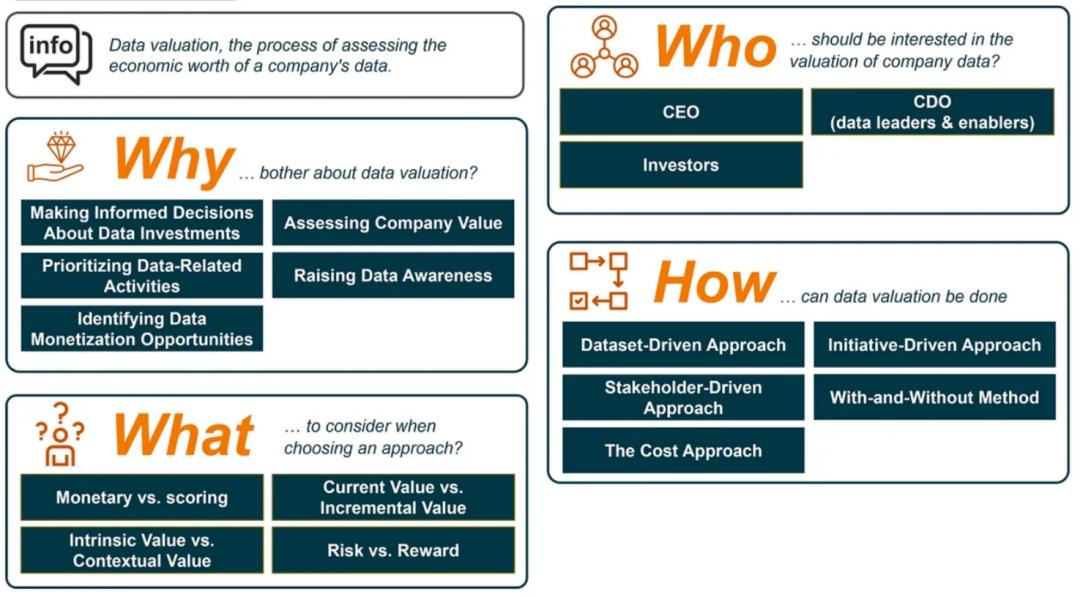 info

Data valuation, the process of assessing the economic worth of a company's data.

Why … bother about data valuation?

Making Informed Decisions About Data Investments

Assessing Company Value

Prioritizing Data-Related Activities

Raising Data Awareness

Identifying Data Monetization Opportunities

What … to consider when choosing an approach?

Monetary vs. scoring

Current Value vs. Incremental Value

Intrinsic Value vs. Contextual Value

Risk vs. Reward

Who … should be interested in the valuation of company data?

CEO

CDO (data leaders & enablers)

Investors

How … can data valuation be done

Dataset-Driven Approach

Initiative-Driven Approach

Stakeholder-Driven Approach

With-and-Without Method

The Cost Approach